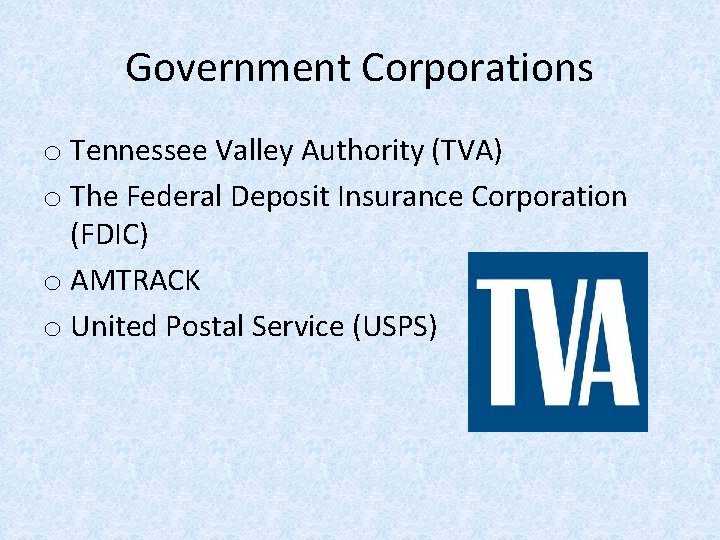 Government Corporations

o Tennessee Valley Authority (TVA)

o The Federal Deposit Insurance Corporation (FDIC)

o AMTRACK

o United Postal Service (USPS)

TVA